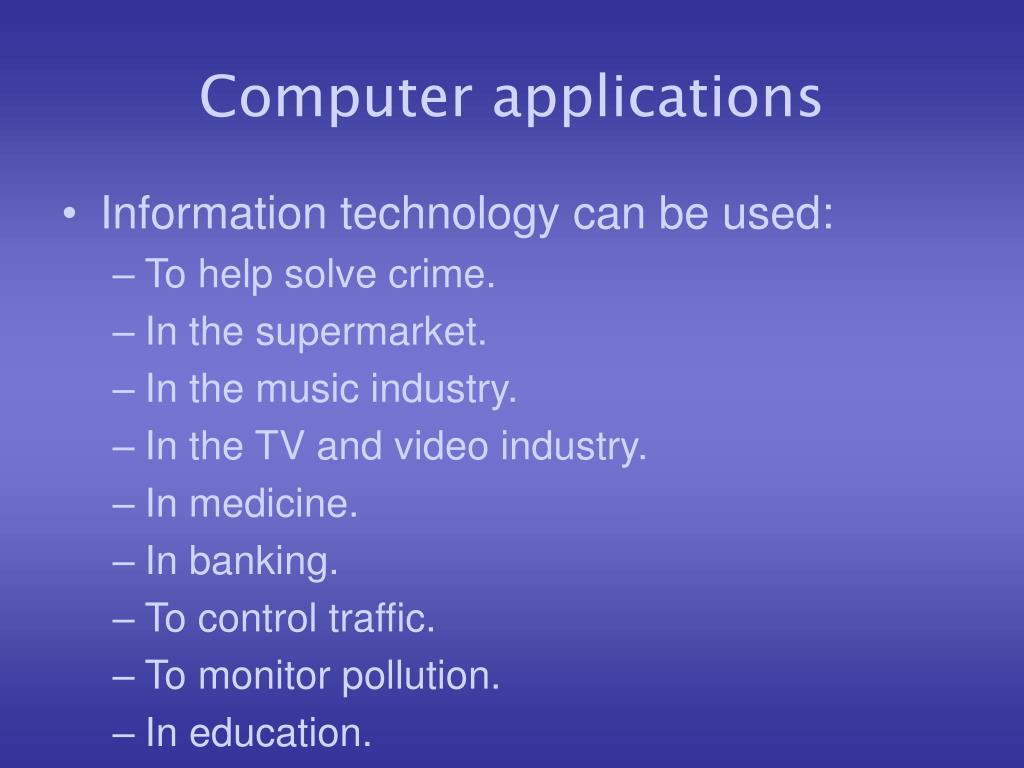 Computer applications

• Information technology can be used:
– To help solve crime.
– In the supermarket.
– In the music industry.
– In the TV and video industry.
– In medicine.
– In banking.
– To control traffic.
– To monitor pollution.
– In education.